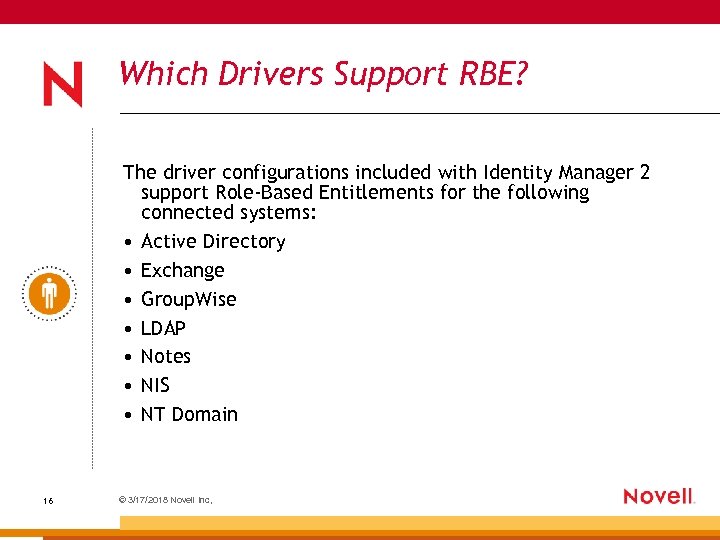 N

Which Drivers Support RBE?

The driver configurations included with Identity Manager 2 support Role-Based Entitlements for the following connected systems:

• Active Directory
• Exchange
• GroupWise
• LDAP
• Notes
• NIS
• NT Domain

16

© 3/17/2018 Novell Inc,

Novell.